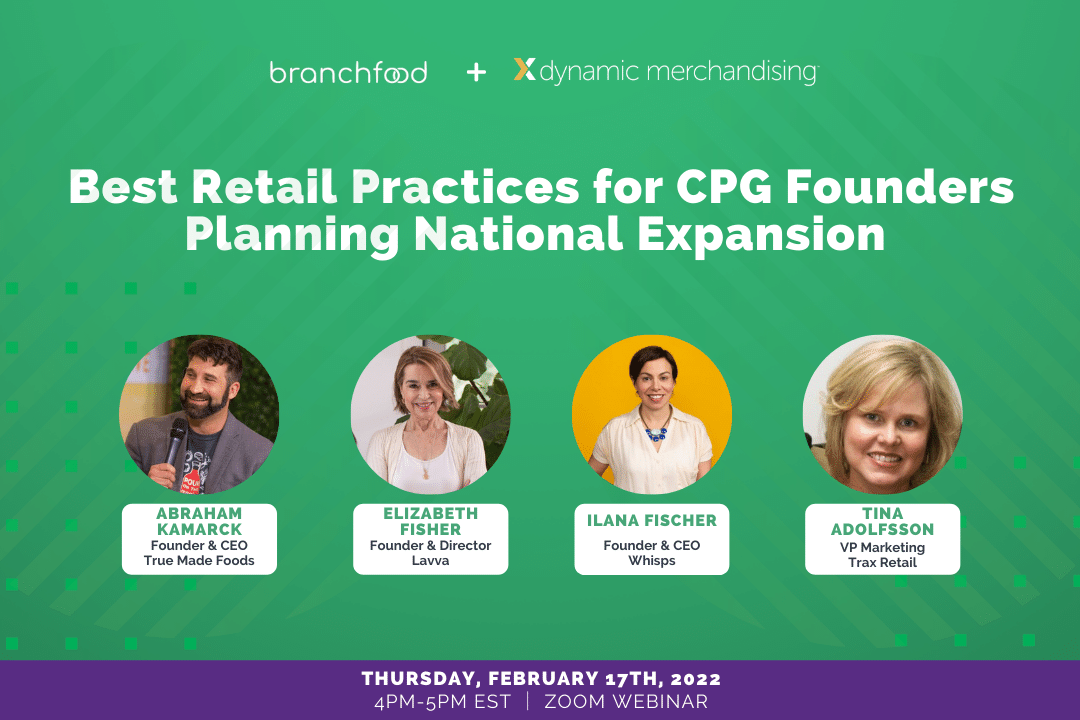 branchfood + dynamic merchandising

Best Retail Practices for CPG Founders Planning National Expansion

ABRAHAM KAMARCK
Founder & CEO
True Made Foods

ELIZABETH FISHER
Founder & Director
Lavva

ILANA FISCHER
Founder & CEO
Whisps

TINA ADOLFSSON
VP Marketing
Trax Retail

THURSDAY, FEBRUARY 17TH, 2022
4PM-5PM EST | ZOOM WEBINAR